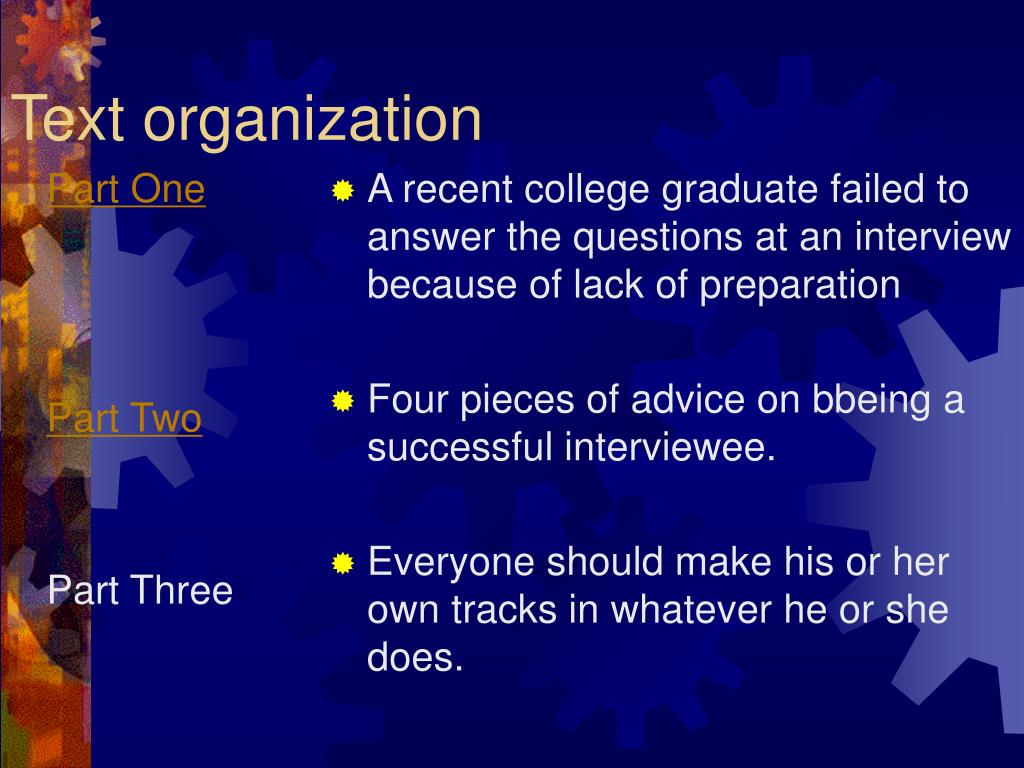 Text organization

Part One

Part Two

Part Three

A recent college graduate failed to answer the questions at an interview because of lack of preparation

Four pieces of advice on bbeing a successful interviewee.

Everyone should make his or her own tracks in whatever he or she does.